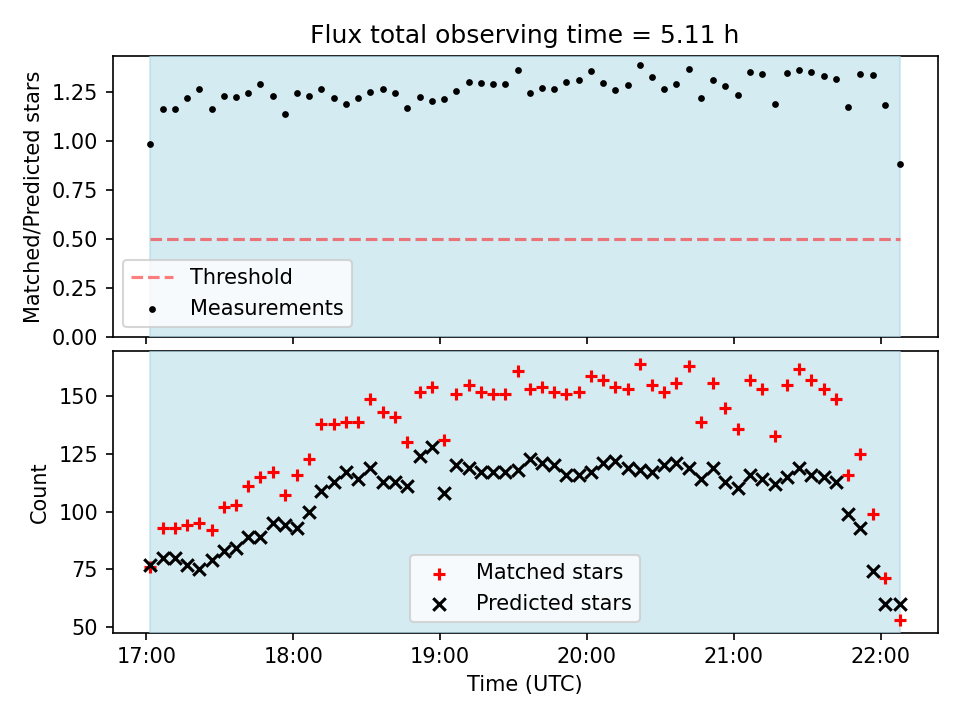 Flux total observing time = 5.11 h

Matched/Predicted stars

1.25
1.00
0.75
0.50
0.25
0.00

Threshold
Measurements

Count

150
125
100
75
50

Matched stars
Predicted stars

17:00
18:00
19:00
20:00
21:00
22:00

Time (UTC)